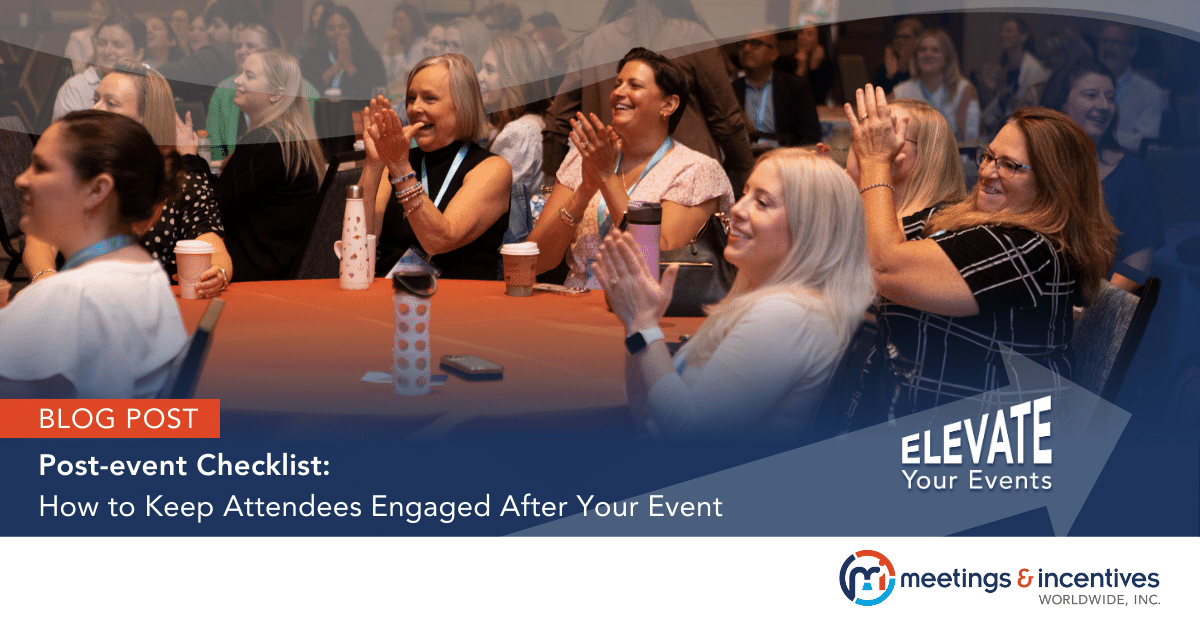 BLOG POST

Post-event Checklist:
How to Keep Attendees Engaged After Your Event

ELEVATE
Your Events

meetings & incentives
WORLDWIDE, INC.